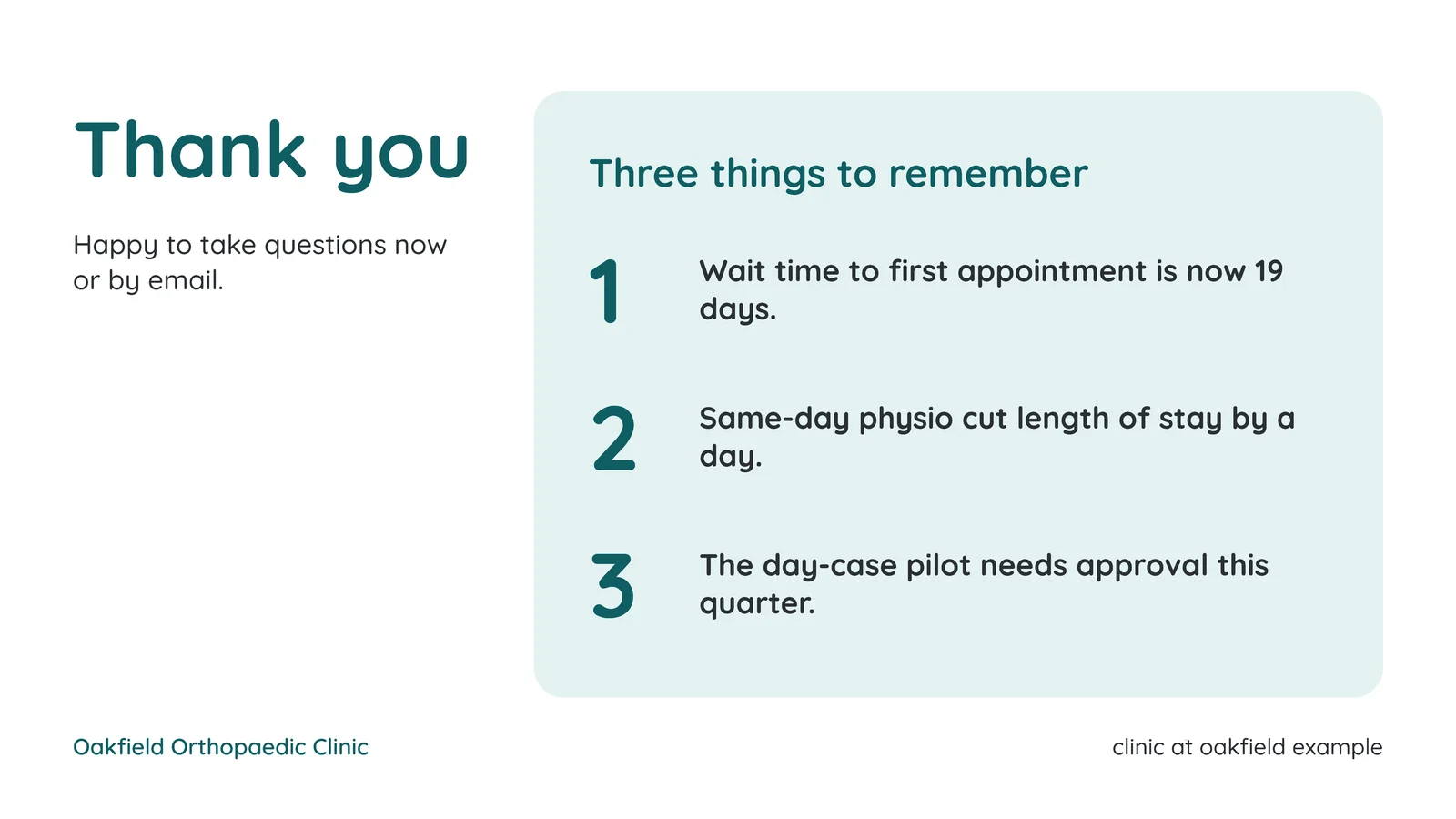 Thank you

Happy to take questions now or by email.

Three things to remember

1

Wait time to first appointment is now 19 days.

2

Same-day physio cut length of stay by a day.

3

The day-case pilot needs approval this quarter.

Oakfield Orthopaedic Clinic

clinic at oakfield example